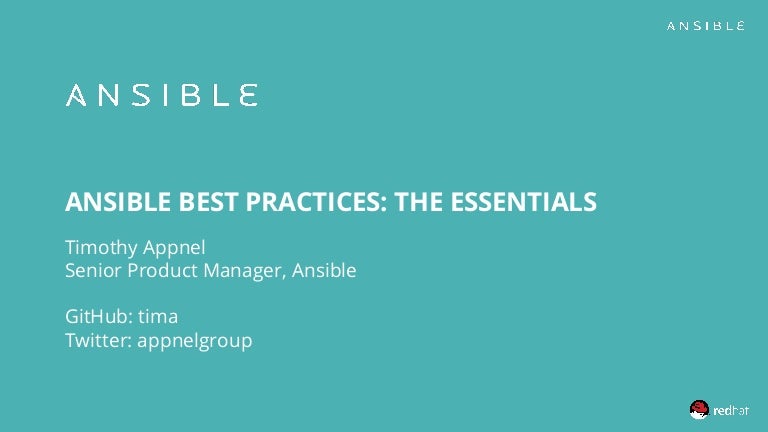 ANSIBLE

ANSIBLE

ANSIBLE BEST PRACTICES: THE ESSENTIALS

Timothy Appnel
Senior Product Manager, Ansible

GitHub: tima
Twitter: appnelgroup

redhat